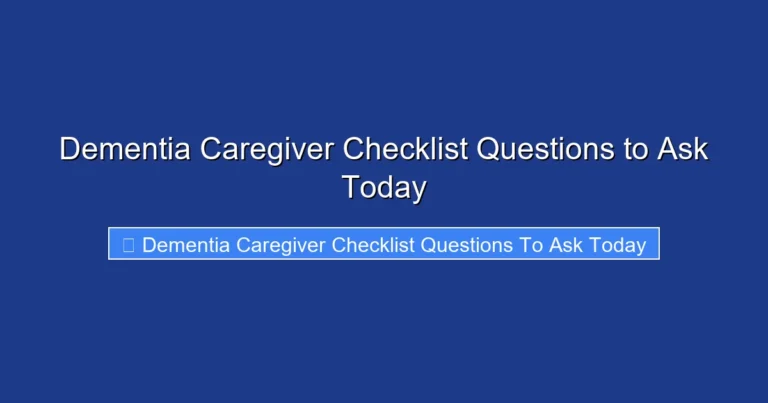 Dementia Caregiver Checklist Questions to Ask Today

Dementia Caregiver Checklist Questions To Ask Today